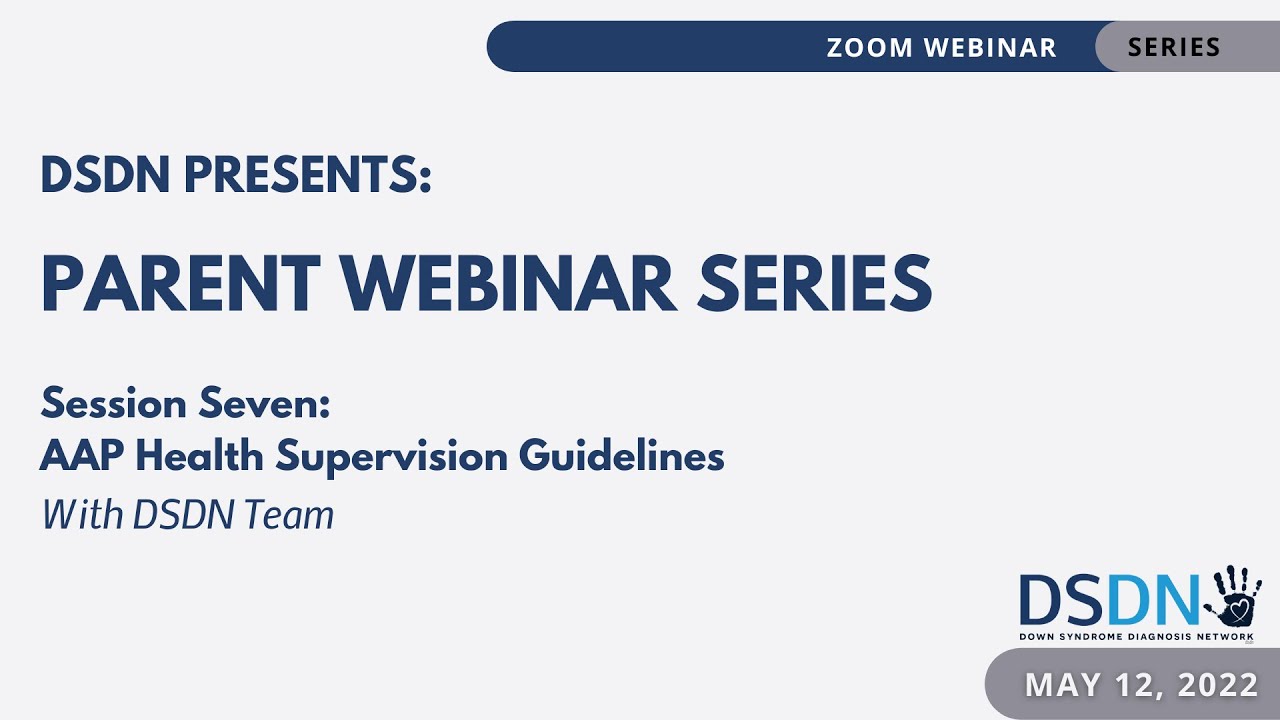 ZOOM WEBINAR SERIES

DSDN PRESENTS:

PARENT WEBINAR SERIES

Session Seven:
AAP Health Supervision Guidelines
With DSDN Team

DSDN
DOWN SYNDROME DIAGNOSIS NETWORK

MAY 12, 2022